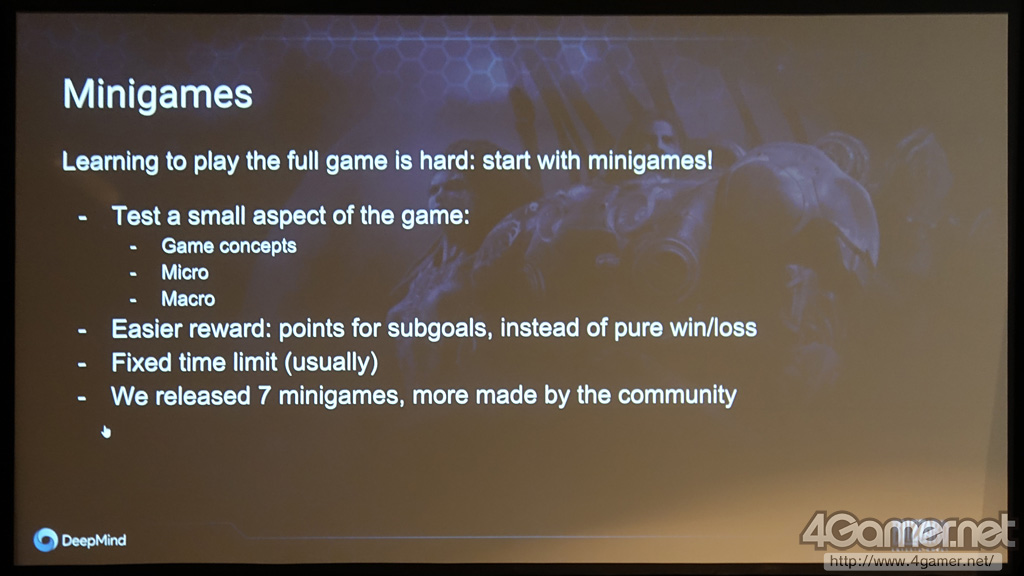 Minigames

Learning to play the full game is hard: start with minigames!

- Test a small aspect of the game:
  - Game concepts
  - Micro
  - Macro
- Easier reward: points for subgoals, instead of pure win/loss
- Fixed time limit (usually)
- We released 7 minigames, more made by the community

DeepMind

4Gamer.net
http://www.4gamer.net/